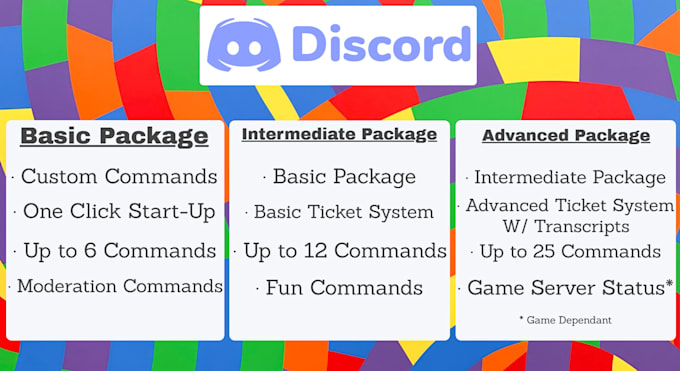 Discord

Basic Package

· Custom Commands

· One Click Start-Up

· Up to 6 Commands

· Moderation Commands

Intermediate Package

· Basic Package

· Basic Ticket System

· Up to 12 Commands

· Fun Commands

Advanced Package

· Intermediate Package

· Advanced Ticket System W/ Transcripts

· Up to 25 Commands

· Game Server Status*

* Game Dependant